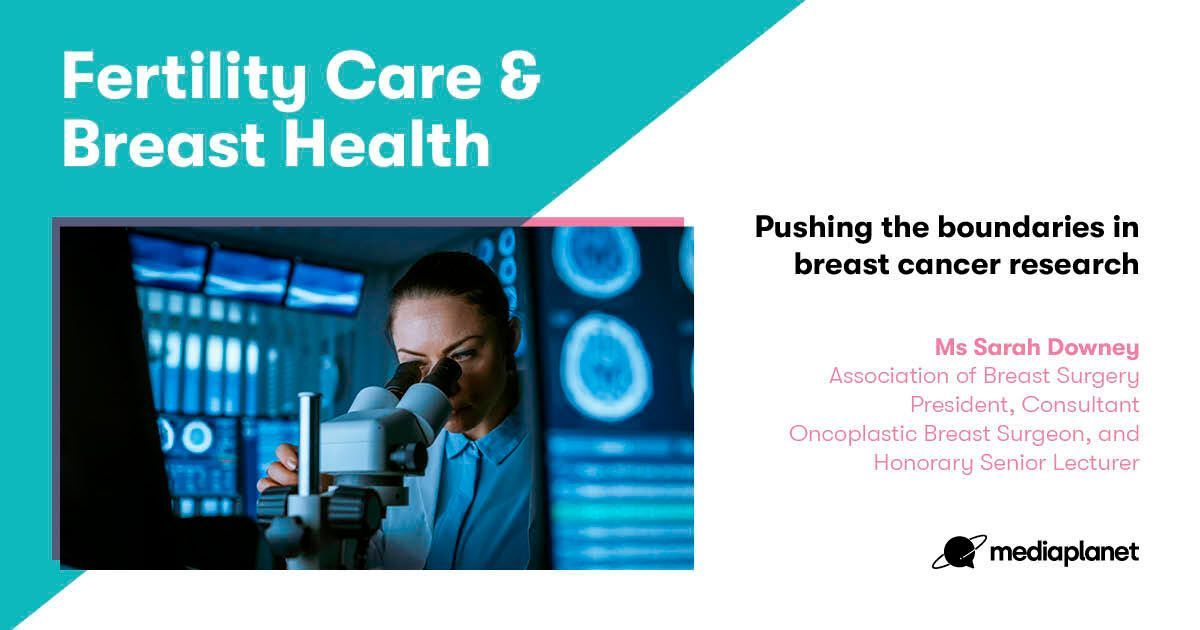 Fertility Care & Breast Health

Pushing the boundaries in breast cancer research

Ms Sarah Downey
Association of Breast Surgery President, Consultant Oncoplastic Breast Surgeon, and Honorary Senior Lecturer

mediaplanet